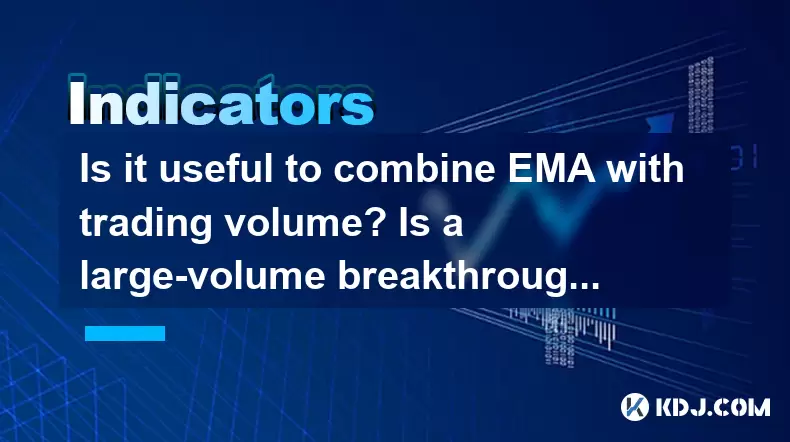 Indicators

Is it useful to combine EMA with trading volume? Is a large-volume breakthroug...

KDJ.COM